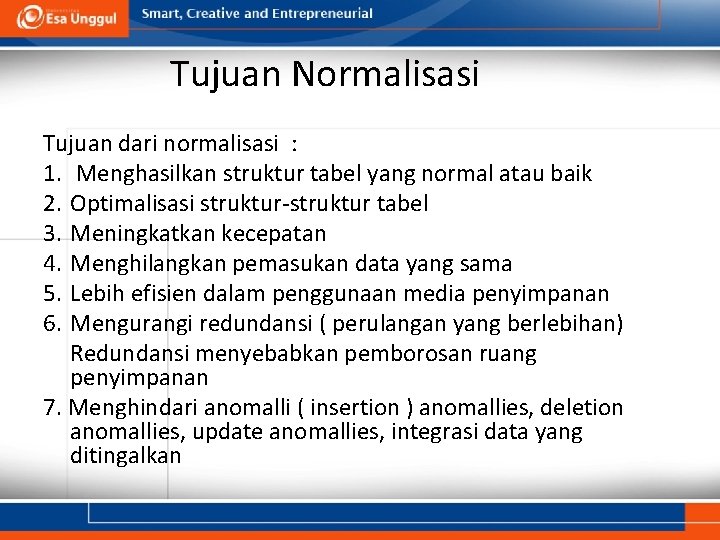 Esa Unggul

Smart, Creative and Entrepreneurial

Tujuan Normalisasi

Tujuan dari normalisasi :
1. Menghasilkan struktur tabel yang normal atau baik
2. Optimalisasi struktur-struktur tabel
3. Meningkatkan kecepatan
4. Menghilangkan pemasukan data yang sama
5. Lebih efisien dalam penggunaan media penyimpanan
6. Mengurangi redundansi ( perulangan yang berlebihan)
Redundansi menyebabkan pemborosan ruang penyimpanan
7. Menghindari anomalli ( insertion ) anomallies, deletion anomallies, update anomallies, integrasi data yang ditingalkan